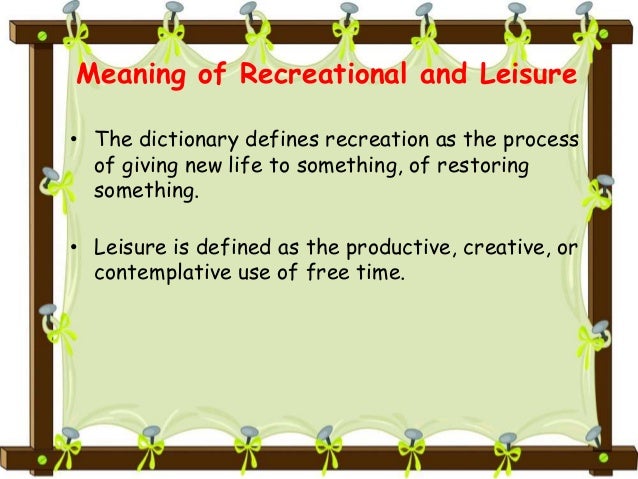 Meaning of Recreational and Leisure

• The dictionary defines recreation as the process of giving new life to something, of restoring something.

• Leisure is defined as the productive, creative, or contemplative use of free time.